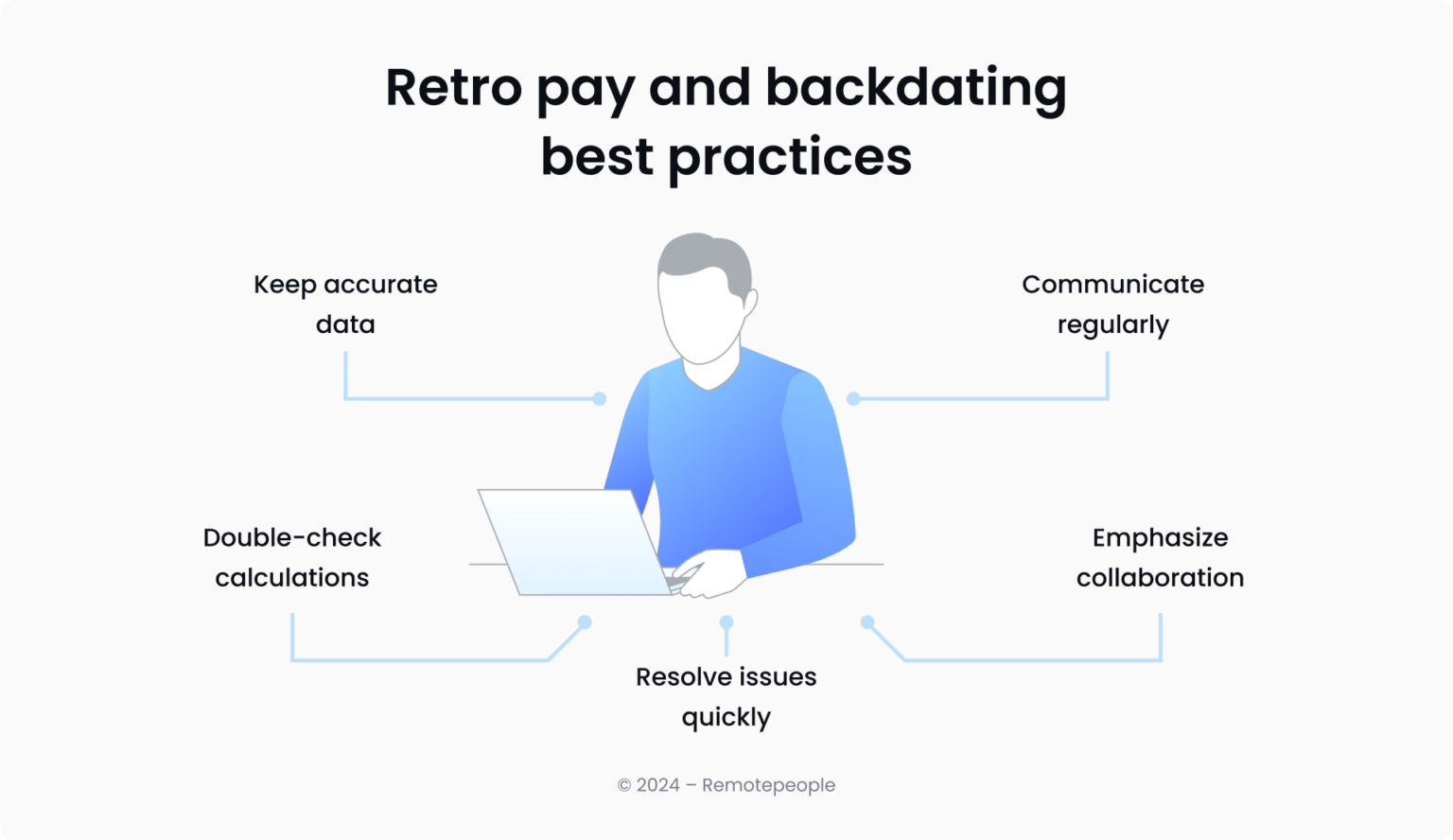 Retro pay and backdating best practices

Keep accurate data

Communicate regularly

Double-check calculations

Emphasize collaboration

Resolve issues quickly

© 2024 – Remotepeople